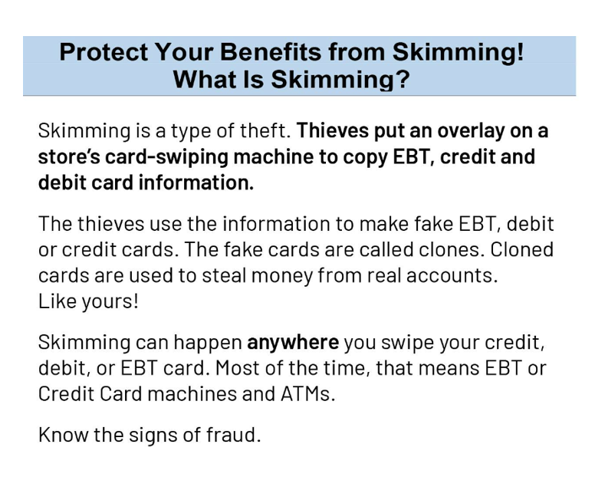 Protect Your Benefits from Skimming!
What Is Skimming?

Skimming is a type of theft. Thieves put an overlay on a store's card-swiping machine to copy EBT, credit and debit card information.

The thieves use the information to make fake EBT, debit or credit cards. The fake cards are called clones. Cloned cards are used to steal money from real accounts. Like yours!

Skimming can happen anywhere you swipe your credit, debit, or EBT card. Most of the time, that means EBT or Credit Card machines and ATMs.

Know the signs of fraud.